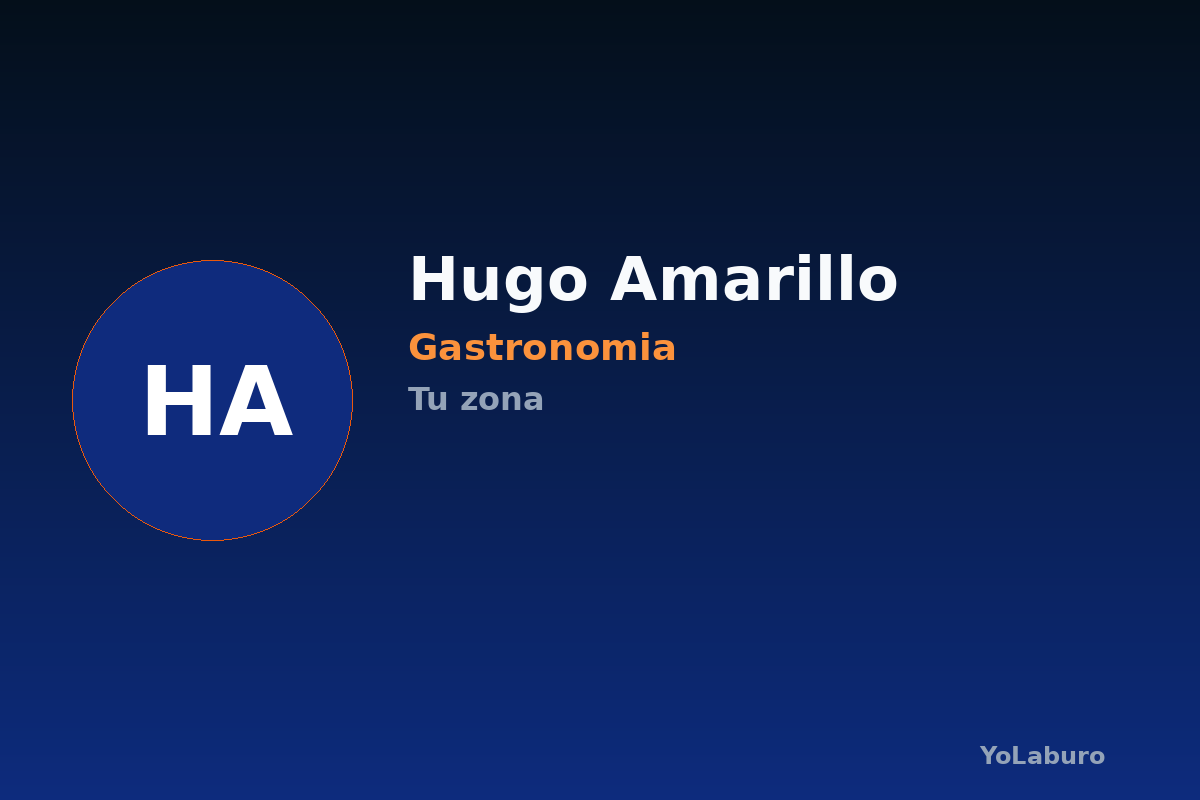 HA

Hugo Amarillo

Gastronomia

Tu zona

YoLaburo